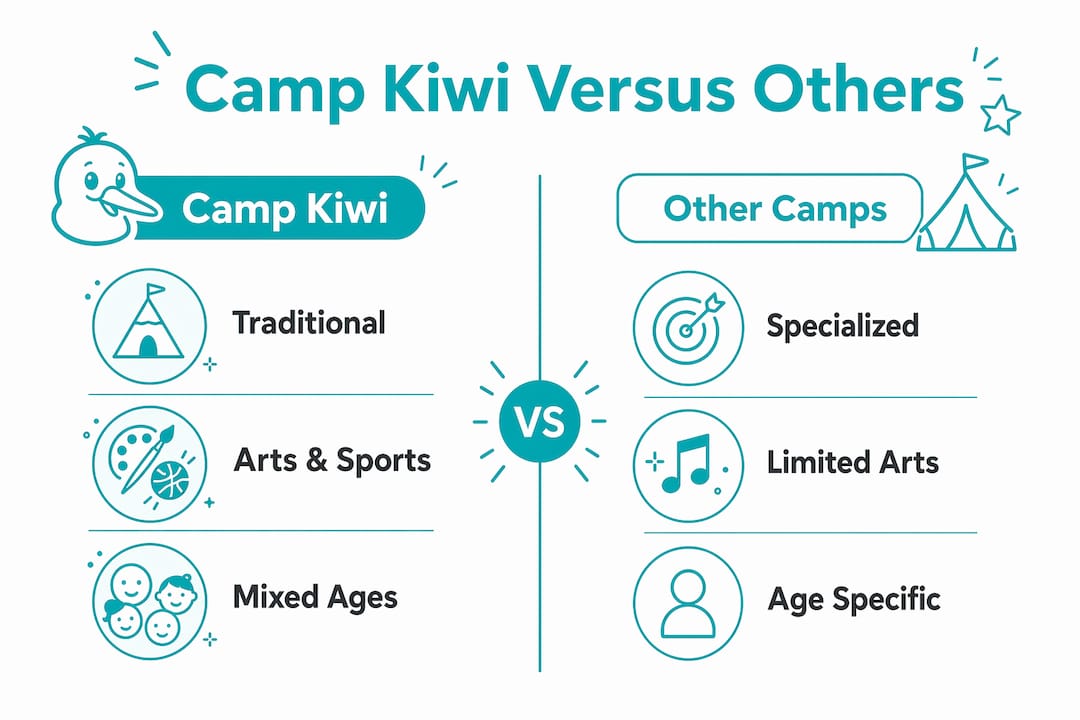 Camp Kiwi Versus Others

Camp Kiwi

Traditional

Arts & Sports

Mixed Ages

VS

Other Camps

Specialized

Limited Arts

Age Specific